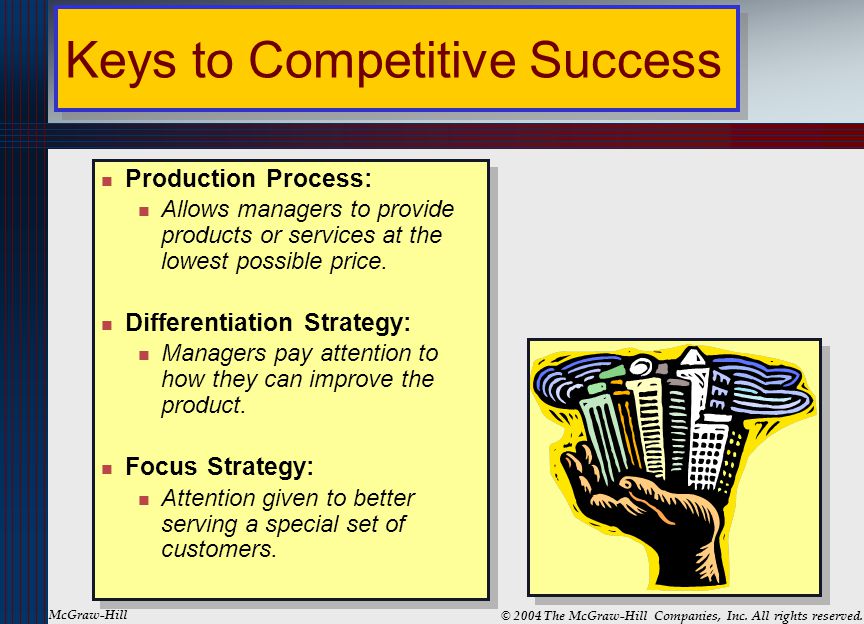 Keys to Competitive Success

Production Process:

Allows managers to provide products or services at the lowest possible price.

Differentiation Strategy:

Managers pay attention to how they can improve the product.

Focus Strategy:

Attention given to better serving a special set of customers.

McGraw-Hill

© 2004 The McGraw-Hill Companies, Inc. All rights reserved.